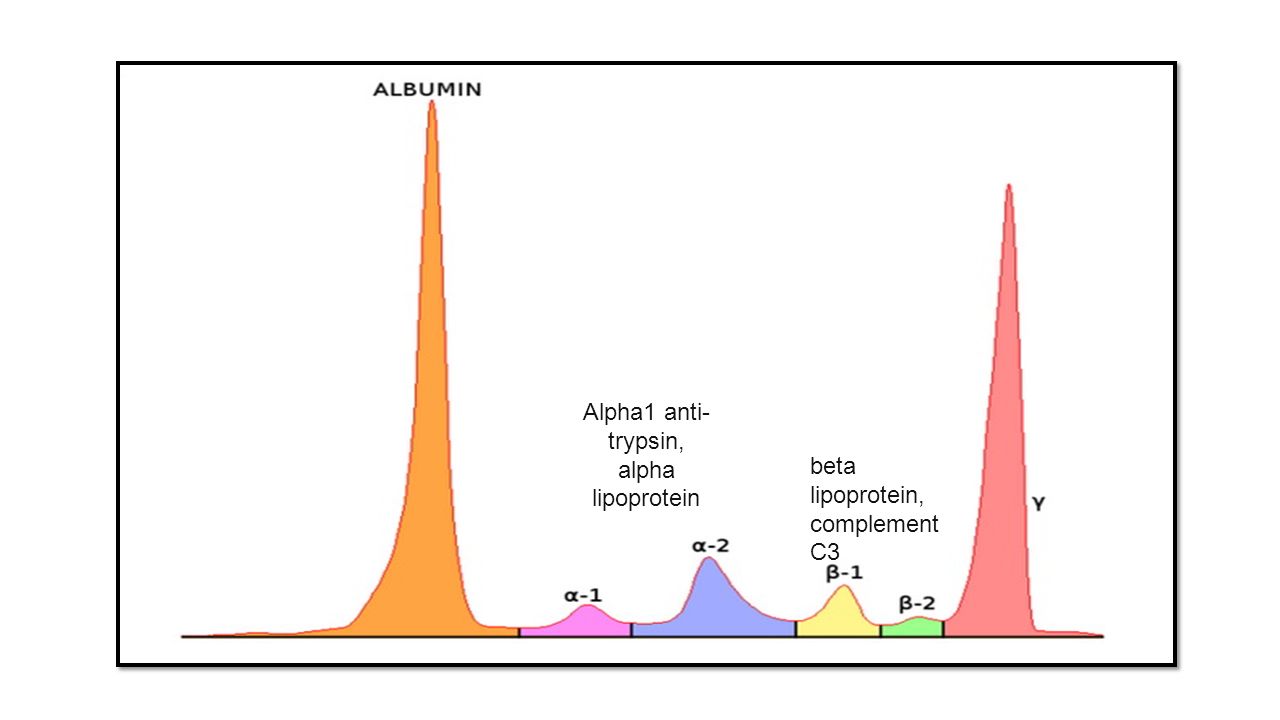 ALBUMIN

Alpha1 anti-trypsin, alpha lipoprotein

beta lipoprotein, complement C3

γ

α-1

α-2

β-1

β-2